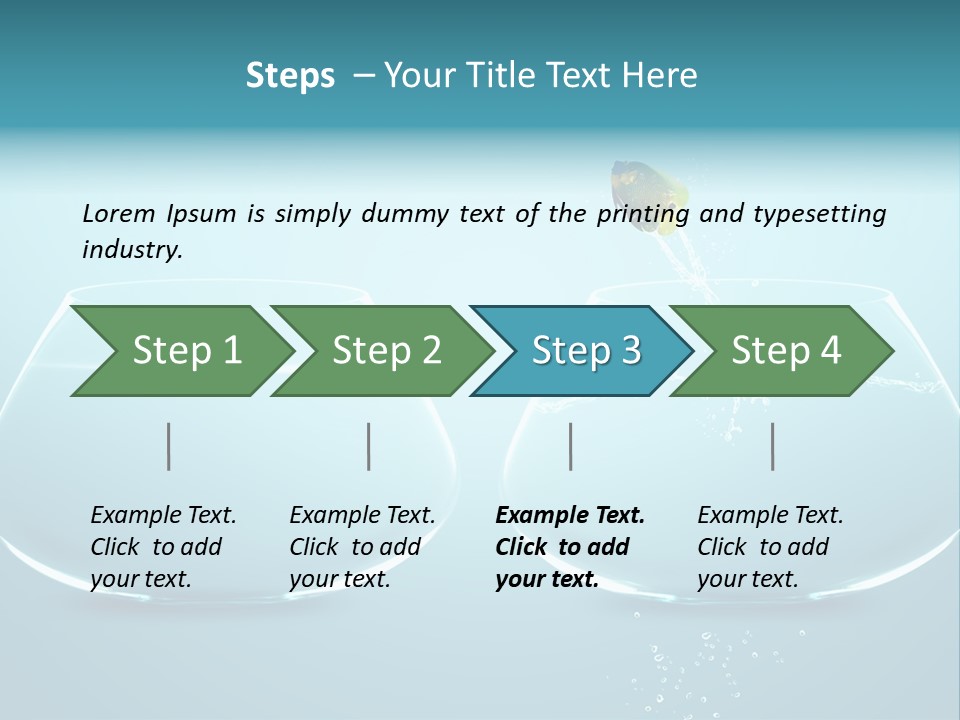 Steps – Your Title Text Here

Lorem Ipsum is simply dummy text of the printing and typesetting industry.

Step 1

Step 2

Step 3

Step 4

Example Text. Click to add your text.

Example Text. Click to add your text.

Example Text. Click to add your text.

Example Text. Click to add your text.